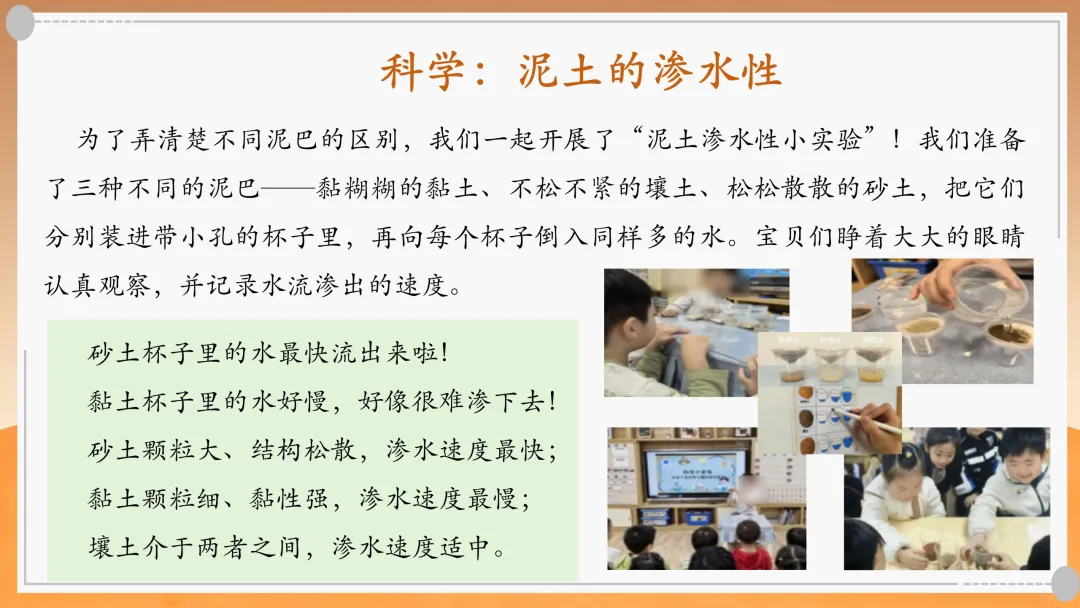 科学：泥土的渗水性

为了弄清楚不同泥巴的区别，我们一起开展了“泥土渗水性小实验”！我们准备了三种不同的泥巴——黏糊糊的黏土、不松不紧的壤土、松松散散的砂土，把它们分别装进带小孔的杯子里，再向每个杯子倒入同样多的水。宝贝们睁着大大的眼睛认真观察，并记录水流渗出的速度。

砂土杯子里的水最快流出来啦！
黏土杯子里的水好慢，好像很难渗下去！
砂土颗粒大、结构松散，渗水速度最快；
黏土颗粒细、黏性强，渗水速度最慢；
壤土介于两者之间，渗水速度适中。